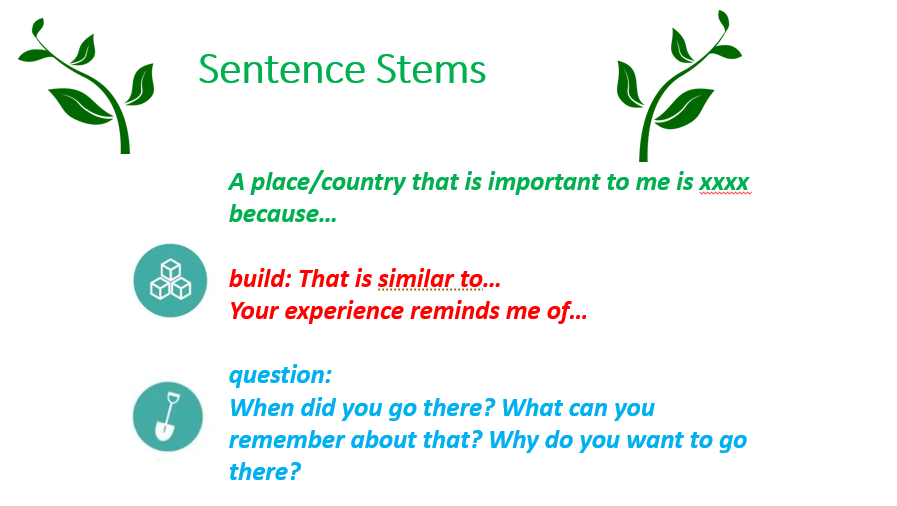 Sentence Stems

A place/country that is important to me is xxxx because…

build: That is similar to…
Your experience reminds me of…

question:
When did you go there? What can you remember about that? Why do you want to go there?